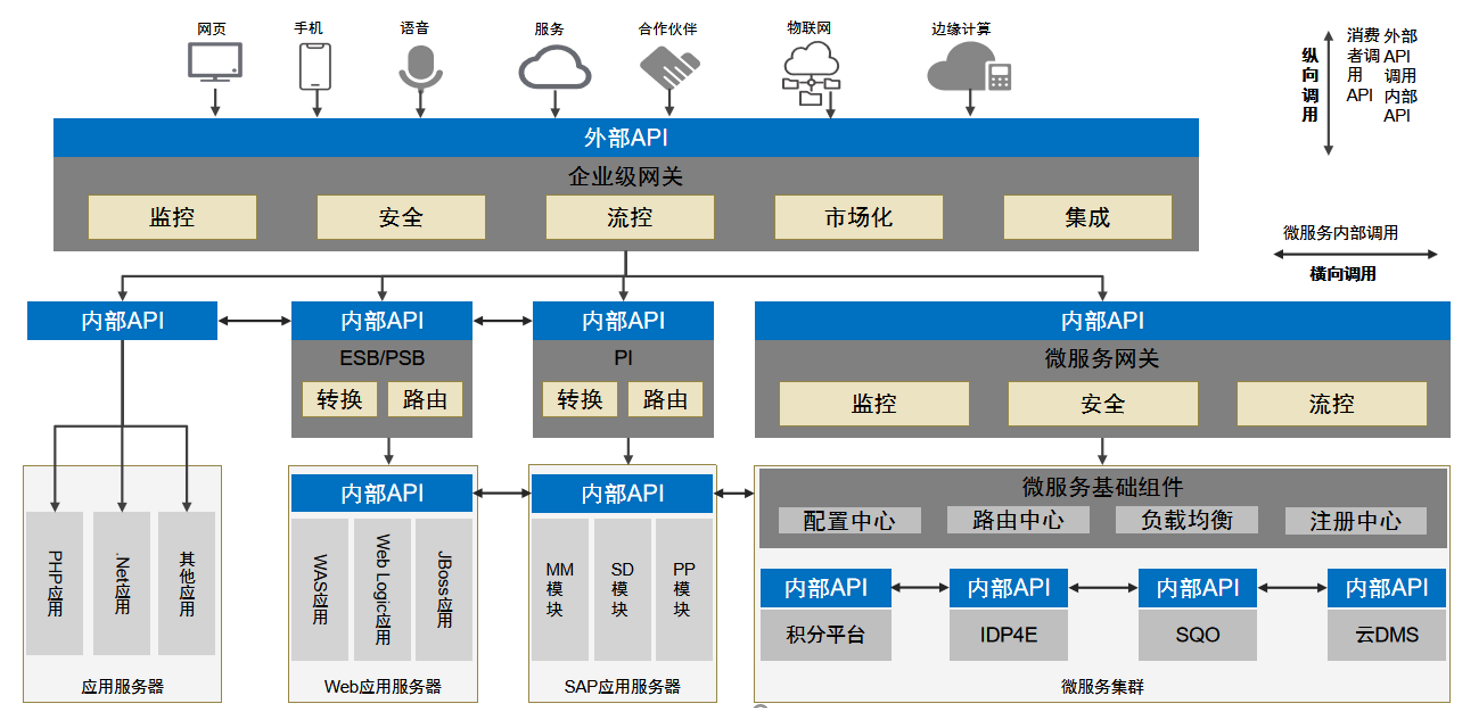 网页 手机 语音 服务 合作伙伴 物联网 边缘计算

纵向调用

消费者调用API

外部API调用内部API

外部API

企业级网关

监控 安全 流控 市场化 集成

微服务内部调用

横向调用

内部API

内部API

ESB/PSB

转换 路由

内部API

PI

转换 路由

内部API

微服务网关

监控 安全 流控

PHP应用 .Net应用 其他应用

应用服务器

内部API

WAS应用 Web Logic应用 JBoss应用

Web应用服务器

内部API

MM模块 SD模块 PP模块

SAP应用服务器

微服务基础组件

配置中心 路由中心 负载均衡 注册中心

内部API 积分平台

内部API IDP4E

内部API SQO

内部API 云DMS

微服务集群